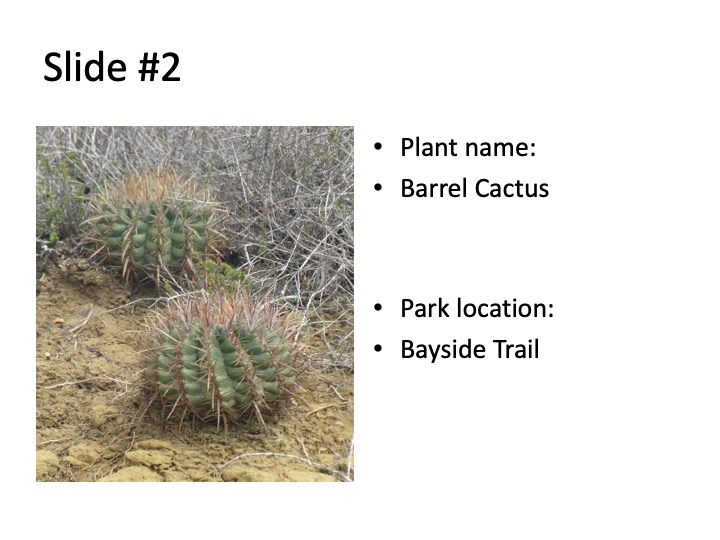 Slide #2

• Plant name:
• Barrel Cactus

• Park location:
• Bayside Trail